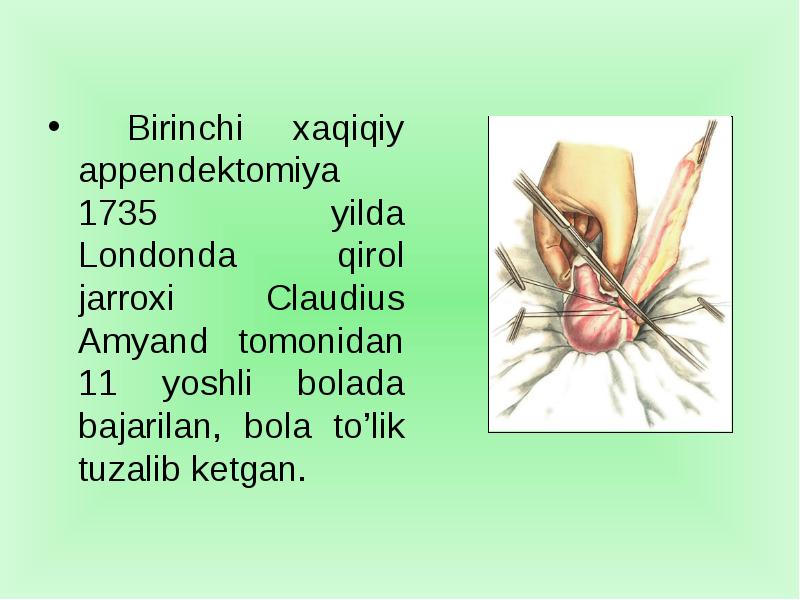 • Birinchi xaqiqiy appendektomiya 1735 yilda Londonda qirol jarroxi Claudius Amyand tomonidan 11 yoshli bolada bajarilan, bola to’lik tuzalib ketgan.